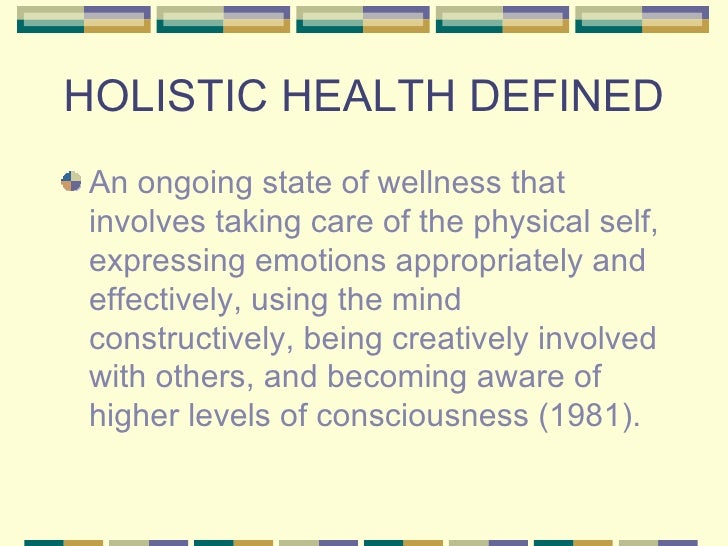 HOLISTIC HEALTH DEFINED

An ongoing state of wellness that involves taking care of the physical self, expressing emotions appropriately and effectively, using the mind constructively, being creatively involved with others, and becoming aware of higher levels of consciousness (1981).